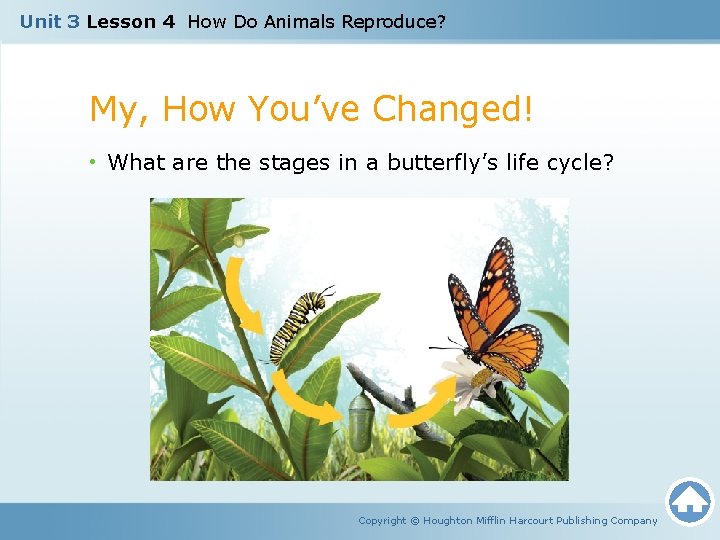 Unit 3 Lesson 4 How Do Animals Reproduce?

My, How You've Changed!

• What are the stages in a butterfly's life cycle?

Copyright © Houghton Mifflin Harcourt Publishing Company